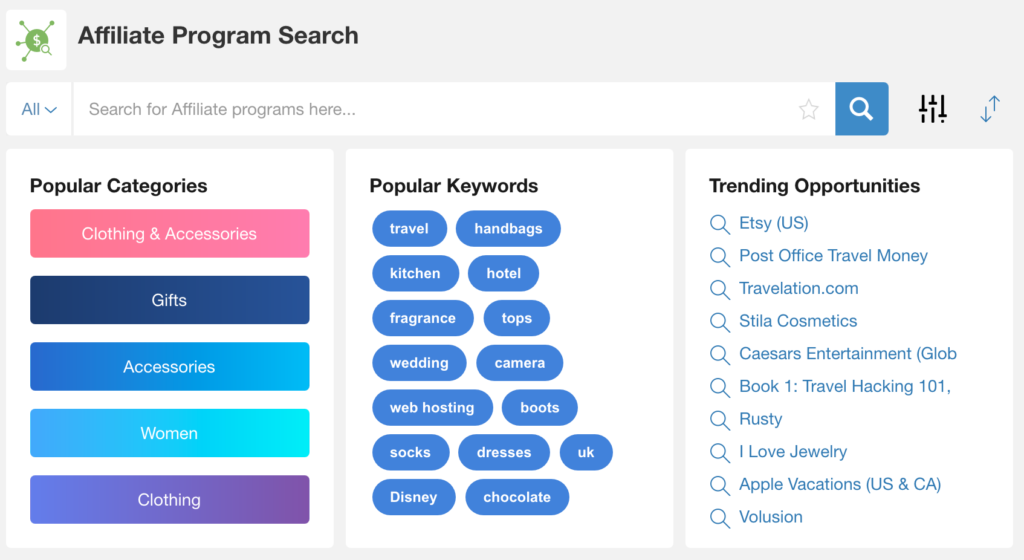 Affiliate Program Search

All

Search for Affiliate programs here...

Popular Categories

Clothing & Accessories

Gifts

Accessories

Women

Clothing

Popular Keywords

travel
handbags
kitchen
hotel
fragrance
tops
wedding
camera
web hosting
boots
socks
dresses
uk
Disney
chocolate

Trending Opportunities

Etsy (US)
Post Office Travel Money
Travelation.com
Stila Cosmetics
Caesars Entertainment (Glob
Book 1: Travel Hacking 101,
Rusty
I Love Jewelry
Apple Vacations (US & CA)
Volusion